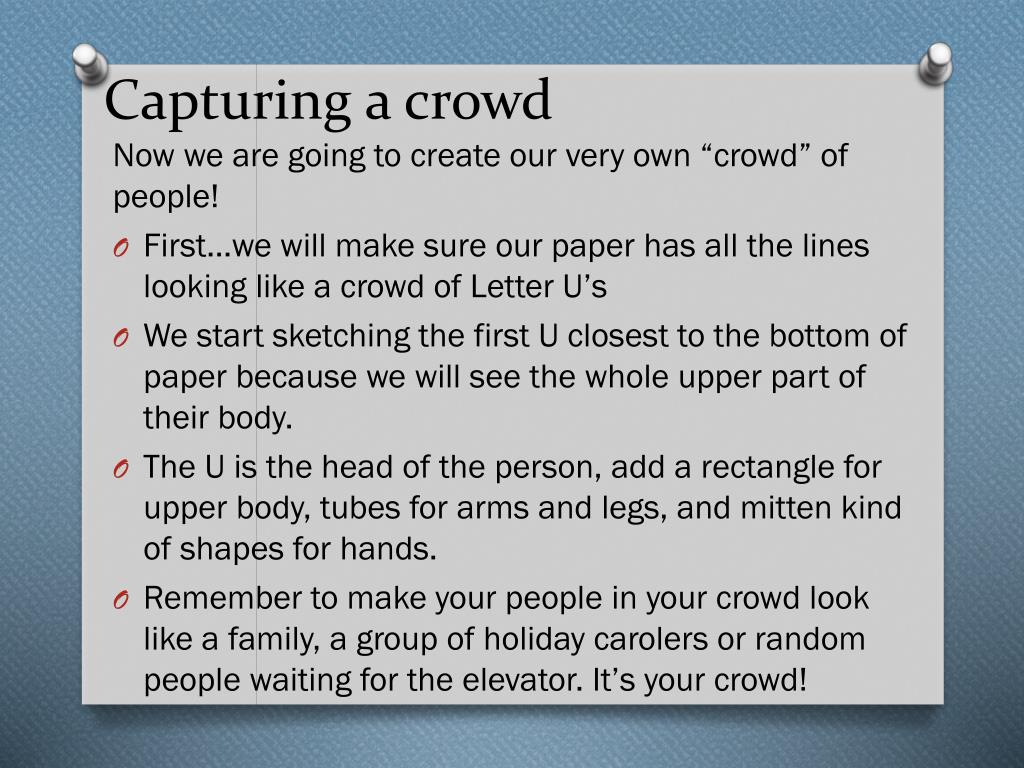 Capturing a crowd

Now we are going to create our very own “crowd” of people!

O First…we will make sure our paper has all the lines looking like a crowd of Letter U’s

O We start sketching the first U closest to the bottom of paper because we will see the whole upper part of their body.

O The U is the head of the person, add a rectangle for upper body, tubes for arms and legs, and mitten kind of shapes for hands.

O Remember to make your people in your crowd look like a family, a group of holiday carolers or random people waiting for the elevator. It’s your crowd!